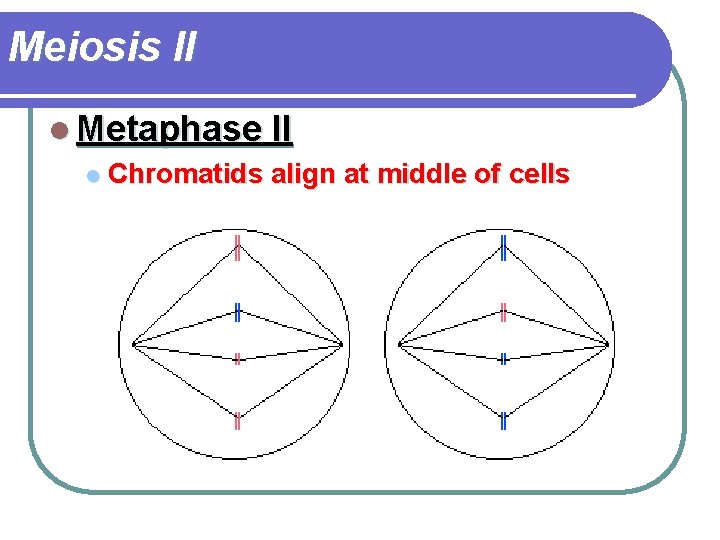 Meiosis II

Metaphase II

Chromatids align at middle of cells